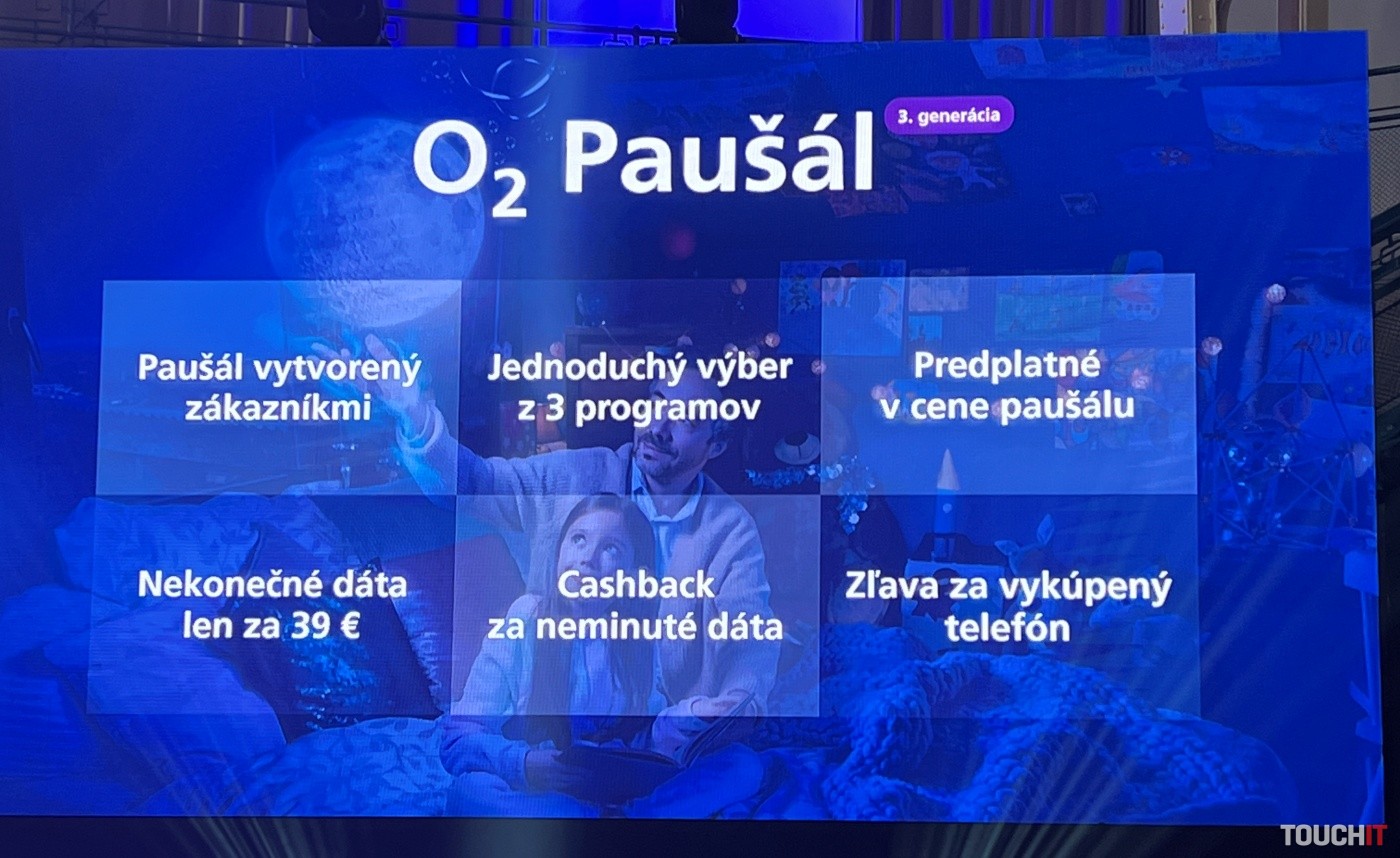 $O_2$ Paušál 3. generácia

Paušál vytvorený zákazníkmi

Jednoduchý výber z 3 programov

Predplatné v cene paušálu

Nekonečné dáta len za 39 €

Cashback za neminuté dáta

Zľava za vykúpený telefón

TOUCHIT